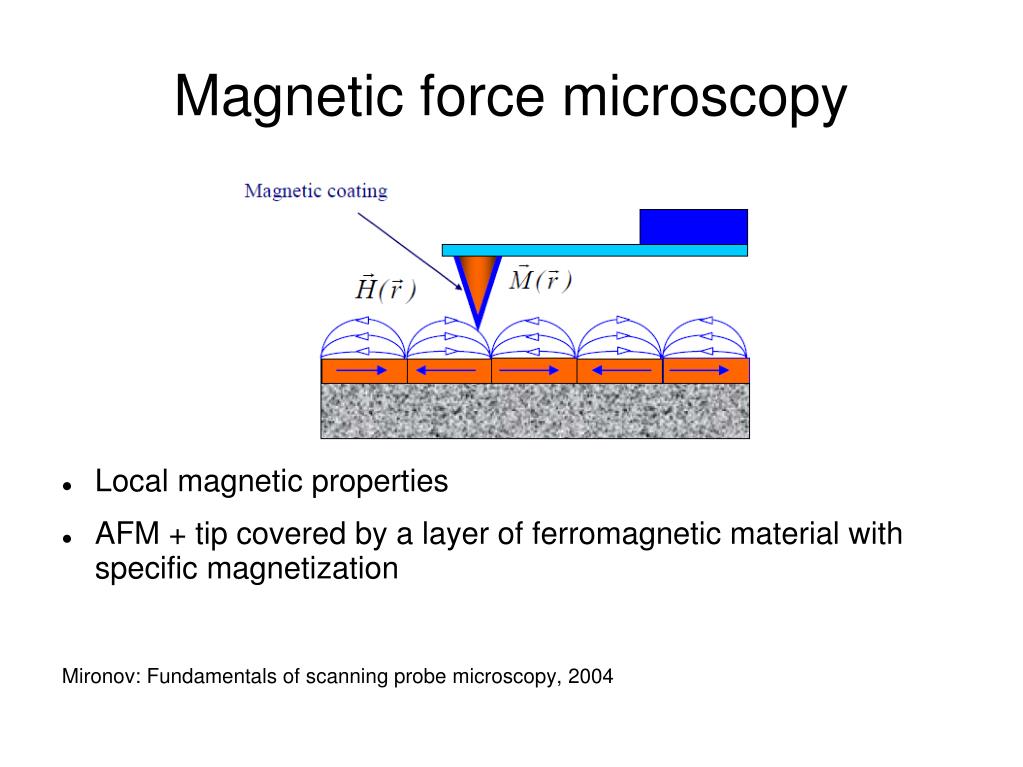 Magnetic force microscopy

Magnetic coating

$\vec{H}(\vec{r})$

$\vec{M}(\vec{r})$

- Local magnetic properties
- AFM + tip covered by a layer of ferromagnetic material with specific magnetization

Mironov: Fundamentals of scanning probe microscopy, 2004